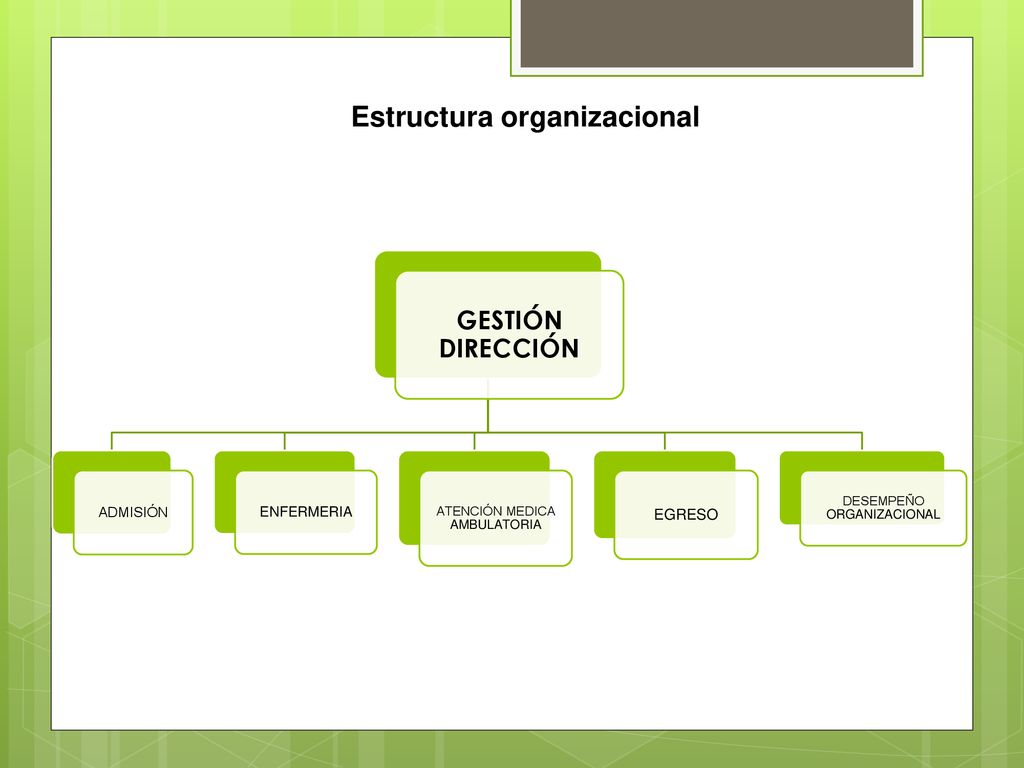 Estructura organizacional

GESTIÓN DIRECCIÓN

ADMISIÓN

ENFERMERIA

ATENCIÓN MEDICA AMBULATORIA

EGRESO

DESEMPEÑO ORGANIZACIONAL